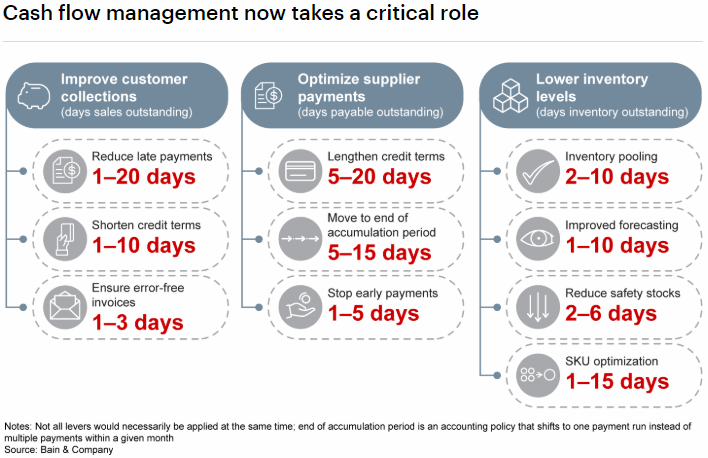 Cash flow management now takes a critical role

Improve customer collections
(days sales outstanding)

Reduce late payments
1–20 days

Shorten credit terms
1–10 days

Ensure error-free invoices
1–3 days

Optimize supplier payments
(days payable outstanding)

Lengthen credit terms
5–20 days

Move to end of accumulation period
5–15 days

Stop early payments
1–5 days

Lower inventory levels
(days inventory outstanding)

Inventory pooling
2–10 days

Improved forecasting
1–10 days

Reduce safety stocks
2–6 days

SKU optimization
1–15 days

Notes: Not all levers would necessarily be applied at the same time; end of accumulation period is an accounting policy that shifts to one payment run instead of multiple payments within a given month
Source: Bain & Company